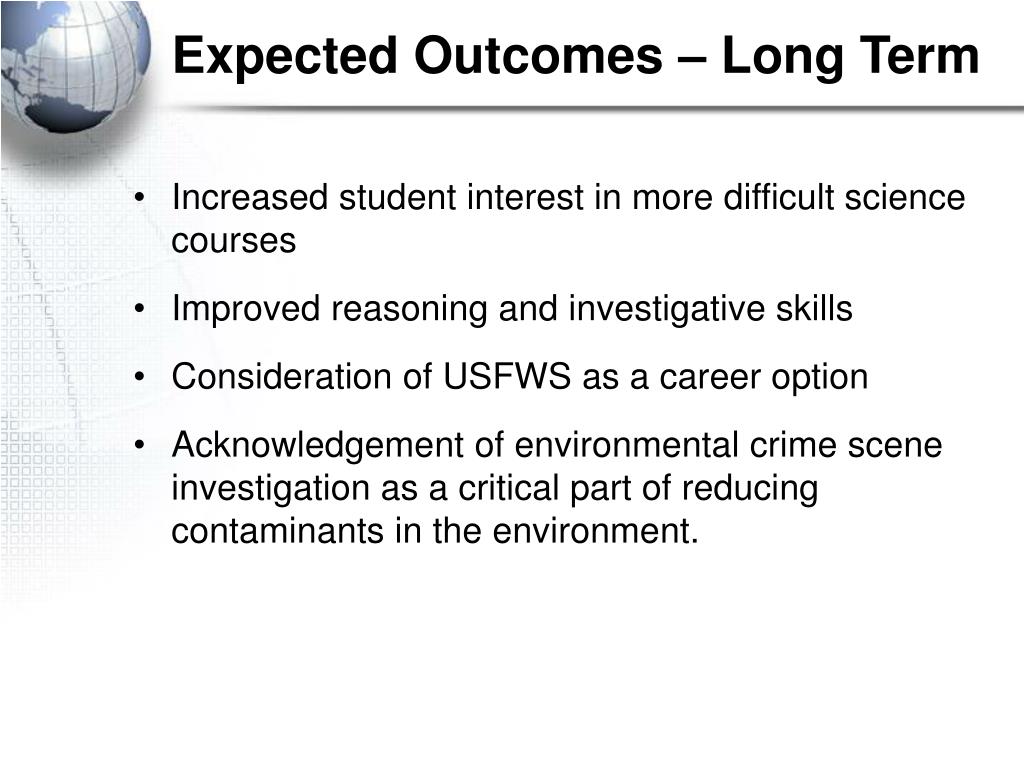 Expected Outcomes – Long Term

• Increased student interest in more difficult science courses

• Improved reasoning and investigative skills

• Consideration of USFWS as a career option

• Acknowledgement of environmental crime scene investigation as a critical part of reducing contaminants in the environment.